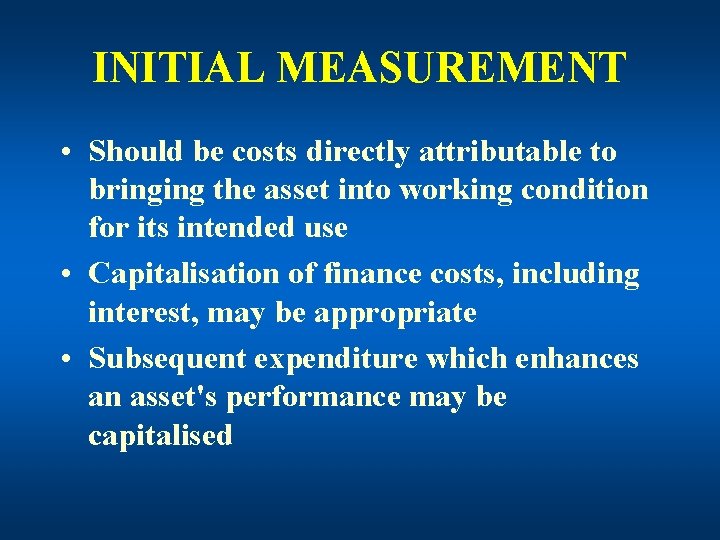 INITIAL MEASUREMENT

• Should be costs directly attributable to bringing the asset into working condition for its intended use

• Capitalisation of finance costs, including interest, may be appropriate

• Subsequent expenditure which enhances an asset's performance may be capitalised